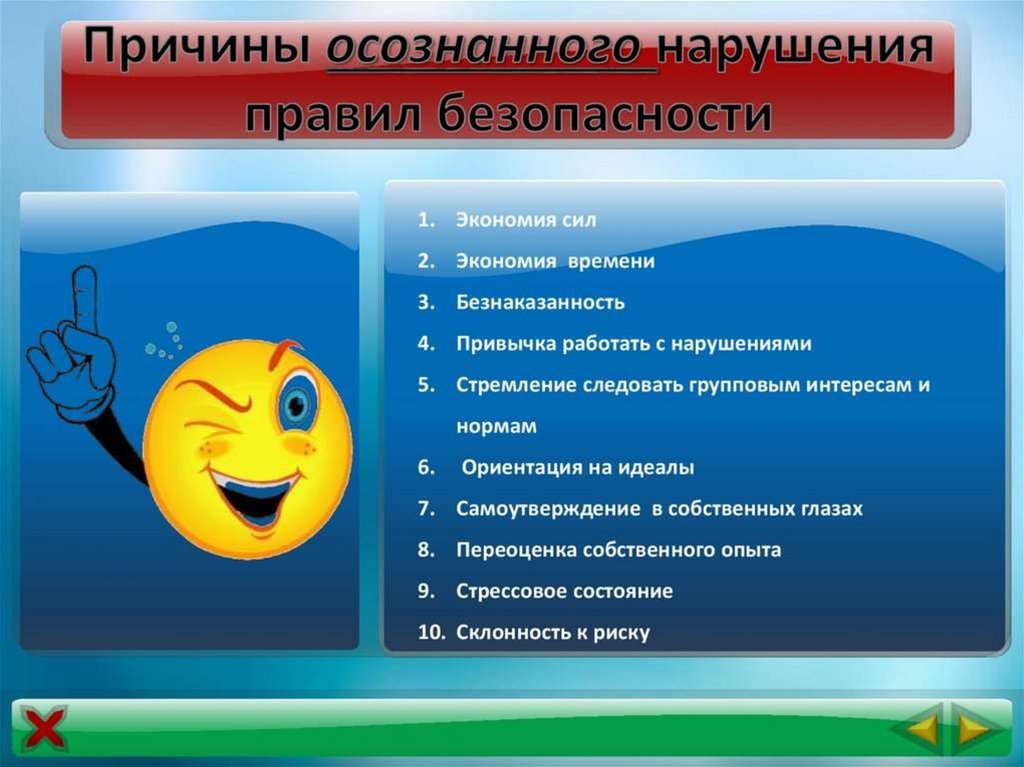 Причины осознанного нарушения правил безопасности

1. Экономия сил
2. Экономия времени
3. Безнаказанность
4. Привычка работать с нарушениями
5. Стремление следовать групповым интересам и нормам
6. Ориентация на идеалы
7. Самоутверждение в собственных глазах
8. Переоценка собственного опыта
9. Стрессовое состояние
10. Склонность к риску